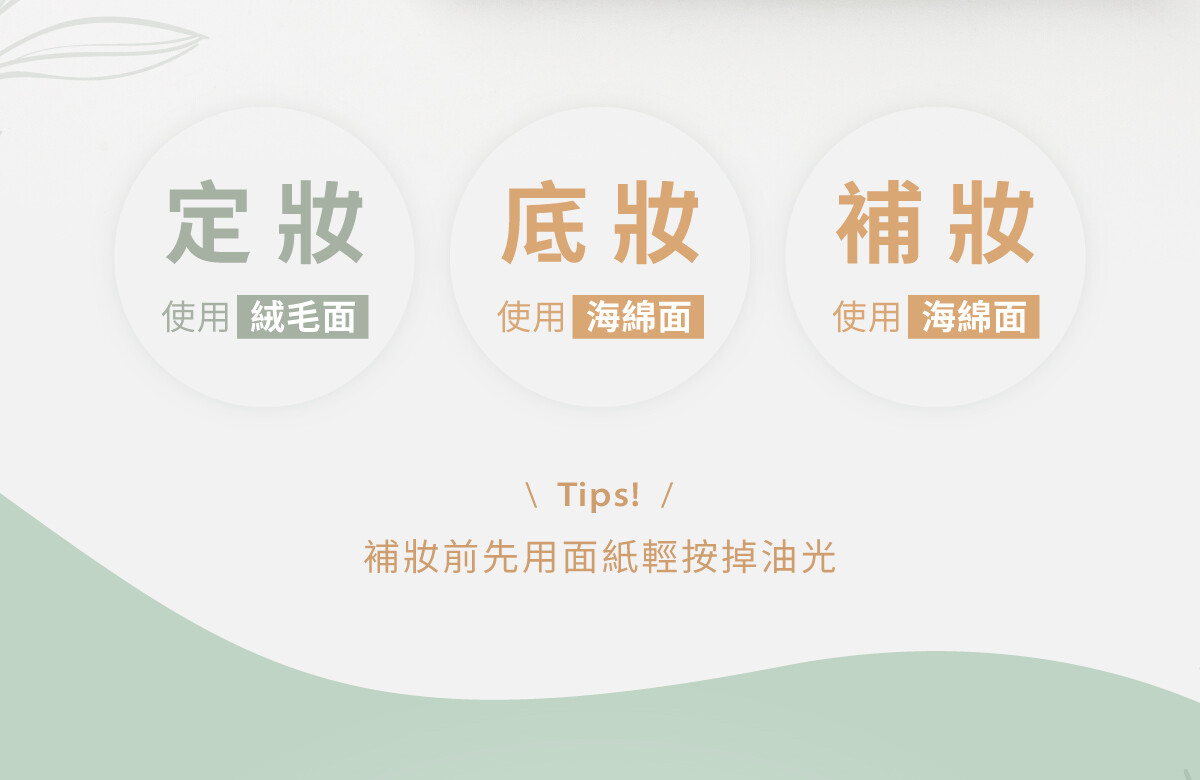 定妝
使用 絨毛面

底妝
使用 海綿面

補妝
使用 海綿面

\ Tips! /
補妝前先用面紙輕按掉油光